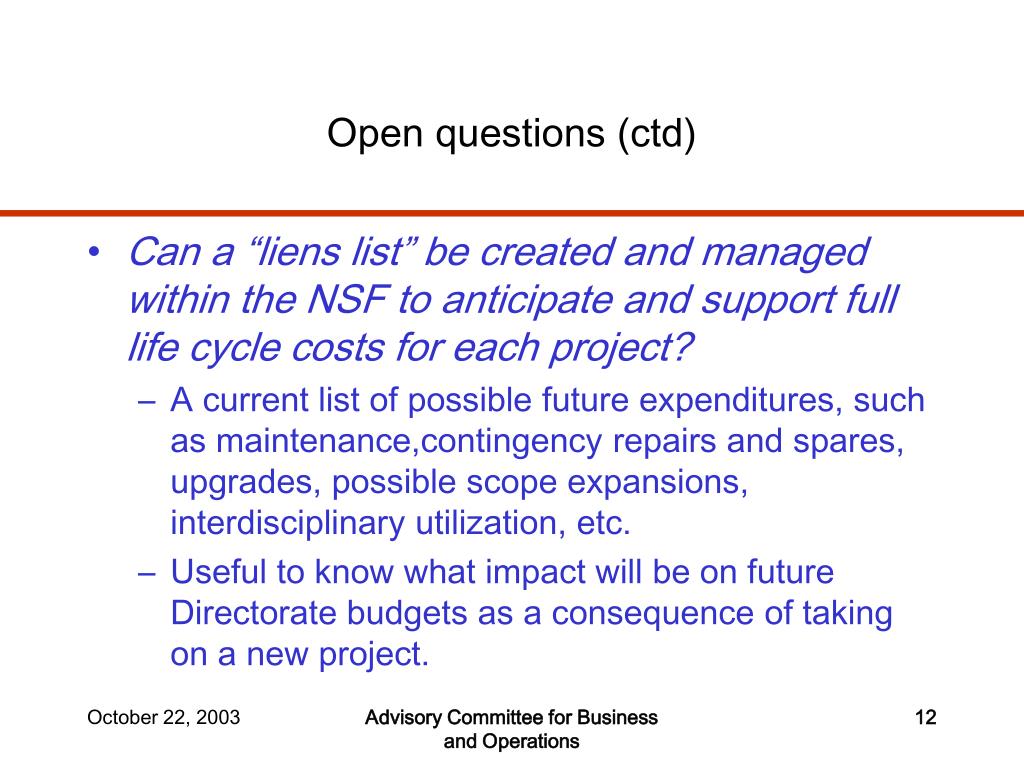 Open questions (ctd)

• Can a “liens list” be created and managed within the NSF to anticipate and support full life cycle costs for each project?
– A current list of possible future expenditures, such as maintenance,contingency repairs and spares, upgrades, possible scope expansions, interdisciplinary utilization, etc.
– Useful to know what impact will be on future Directorate budgets as a consequence of taking on a new project.

October 22, 2003

Advisory Committee for Business and Operations

12